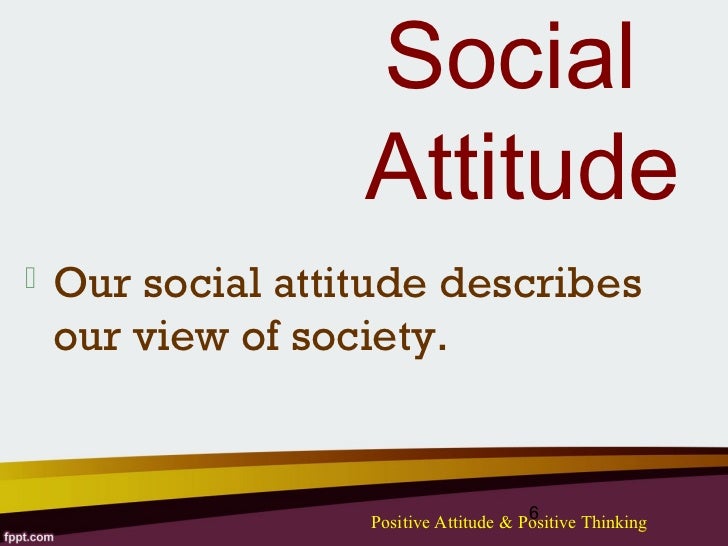 Social Attitude

Our social attitude describes our view of society.

6

Positive Attitude & Positive Thinking

fppt.com